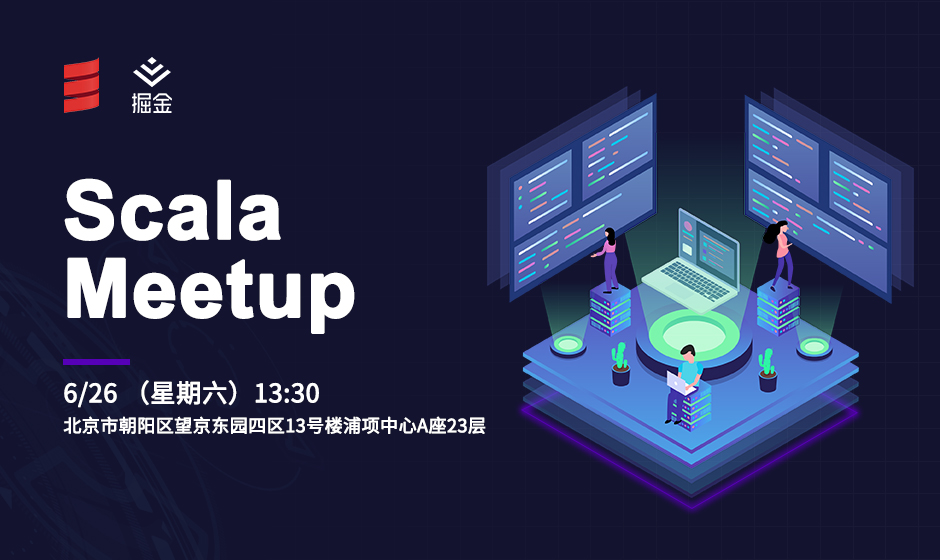 掘金

Scala Meetup

6/26 （星期六）13:30
北京市朝阳区望京东园四区13号楼浦项中心A座23层